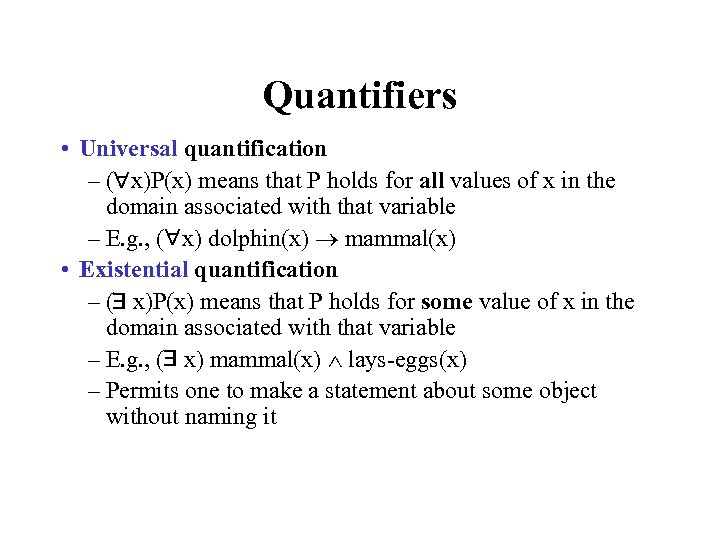 Quantifiers

• Universal quantification

– $(\forall x)P(x)$ means that P holds for all values of x in the domain associated with that variable

– E.g., $(\forall x)$ dolphin(x) $\rightarrow$ mammal(x)

• Existential quantification

– $(\exists x)P(x)$ means that P holds for some value of x in the domain associated with that variable

– E.g., $(\exists x)$ mammal(x) $\wedge$ lays-eggs(x)

– Permits one to make a statement about some object without naming it